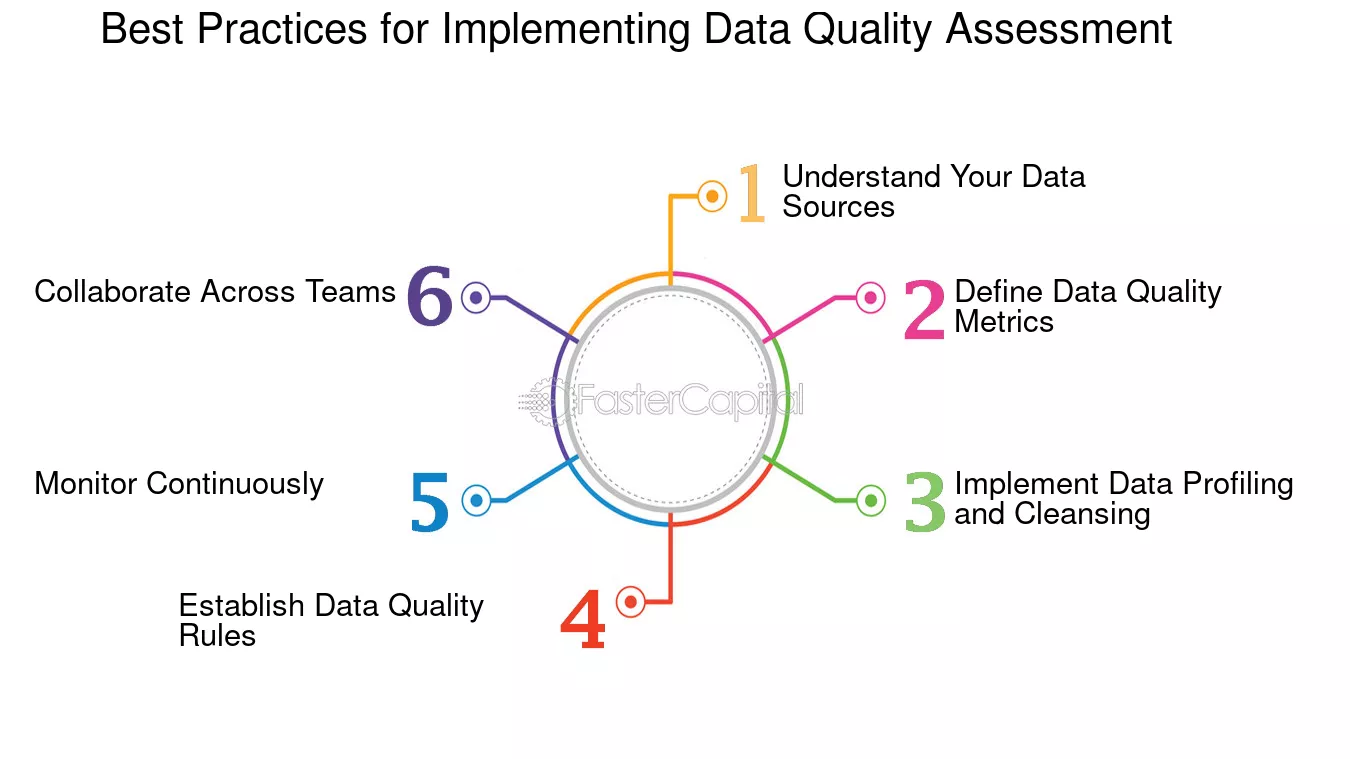 Best Practices for Implementing Data Quality Assessment

1 Understand Your Data Sources

2 Define Data Quality Metrics

3 Implement Data Profiling and Cleansing

4 Establish Data Quality Rules

5 Monitor Continuously

6 Collaborate Across Teams

FasterCapital